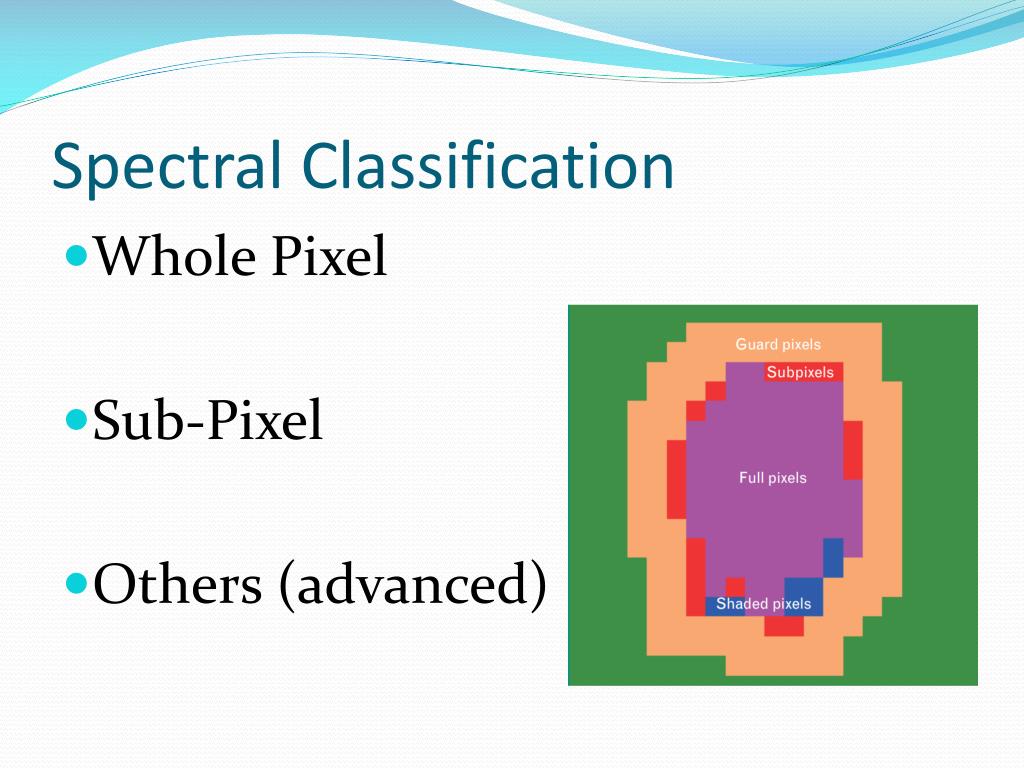 Spectral Classification

Whole Pixel

Sub-Pixel

Others (advanced)

Guard pixels

Subpixels

Full pixels

Shaded pixels